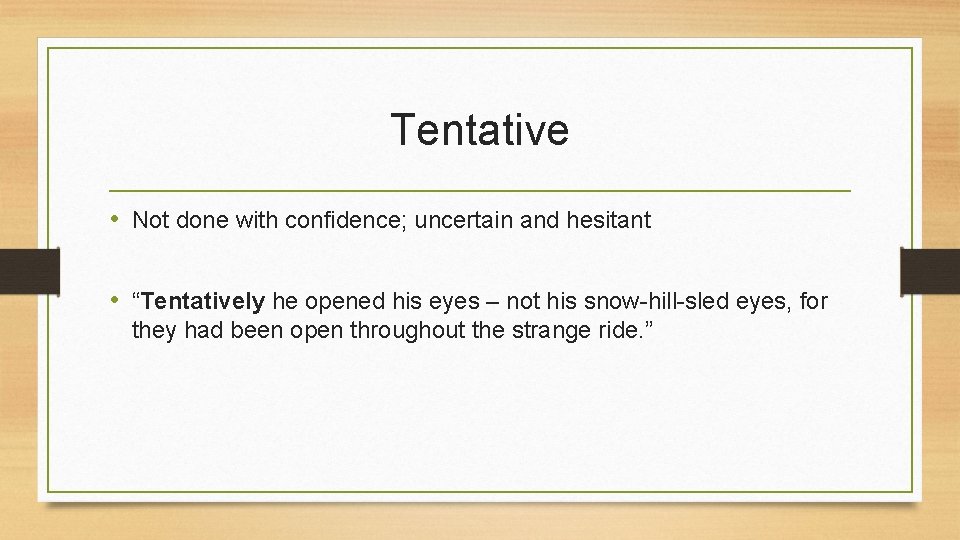 Tentative

• Not done with confidence; uncertain and hesitant

• “Tentatively he opened his eyes – not his snow-hill-sled eyes, for they had been open throughout the strange ride.”